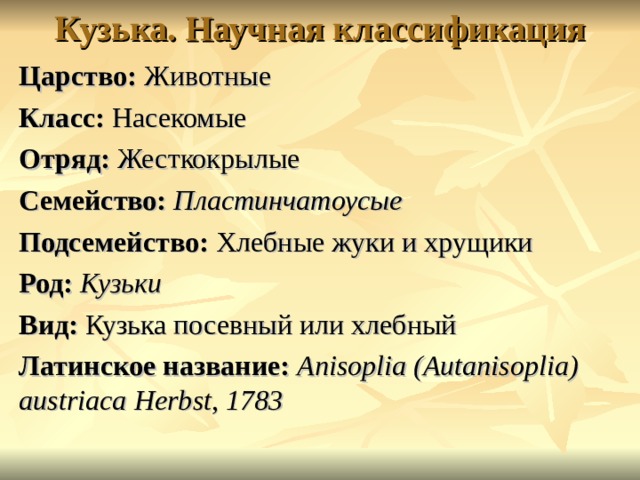 Кузька. Научная классификация

Царство: Животные

Класс: Насекомые

Отряд: Жесткокрылые

Семейство: Пластинчатоусые

Подсемейство: Хлебные жуки и хрущики

Род: Кузьки

Вид: Кузька посевный или хлебный

Латинское название: Anisoplia (Autanisoplia) austriaca Herbst, 1783